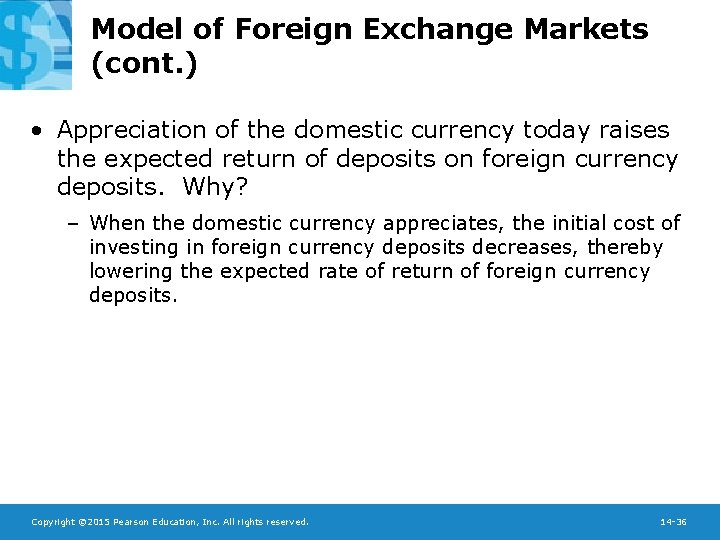 Model of Foreign Exchange Markets (cont.)

• Appreciation of the domestic currency today raises the expected return of deposits on foreign currency deposits. Why?

– When the domestic currency appreciates, the initial cost of investing in foreign currency deposits decreases, thereby lowering the expected rate of return of foreign currency deposits.

Copyright ©2015 Pearson Education, Inc. All rights reserved.

14-36